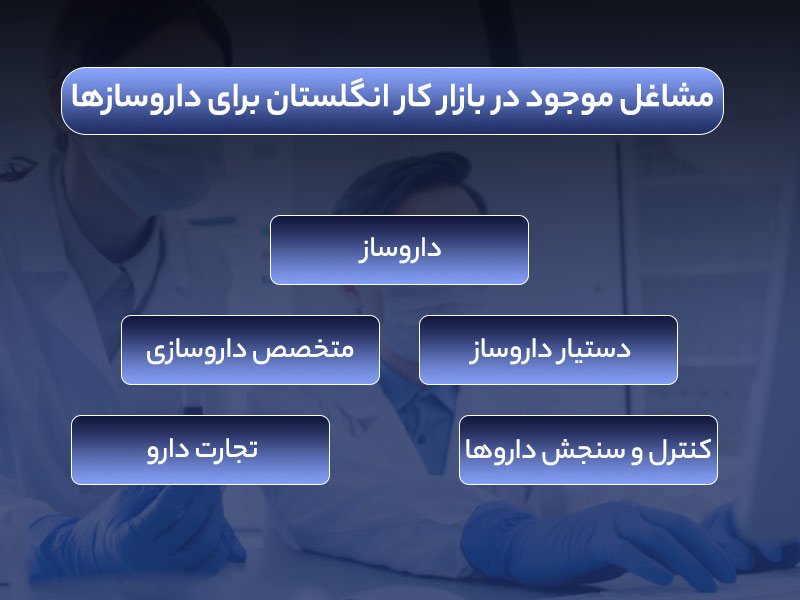 مشاغل موجود در بازار کار انگلستان برای داروسازها

داروساز

دستیار داروساز

متخصص داروسازی

کنترل و سنجش داروها

تجارت دارو